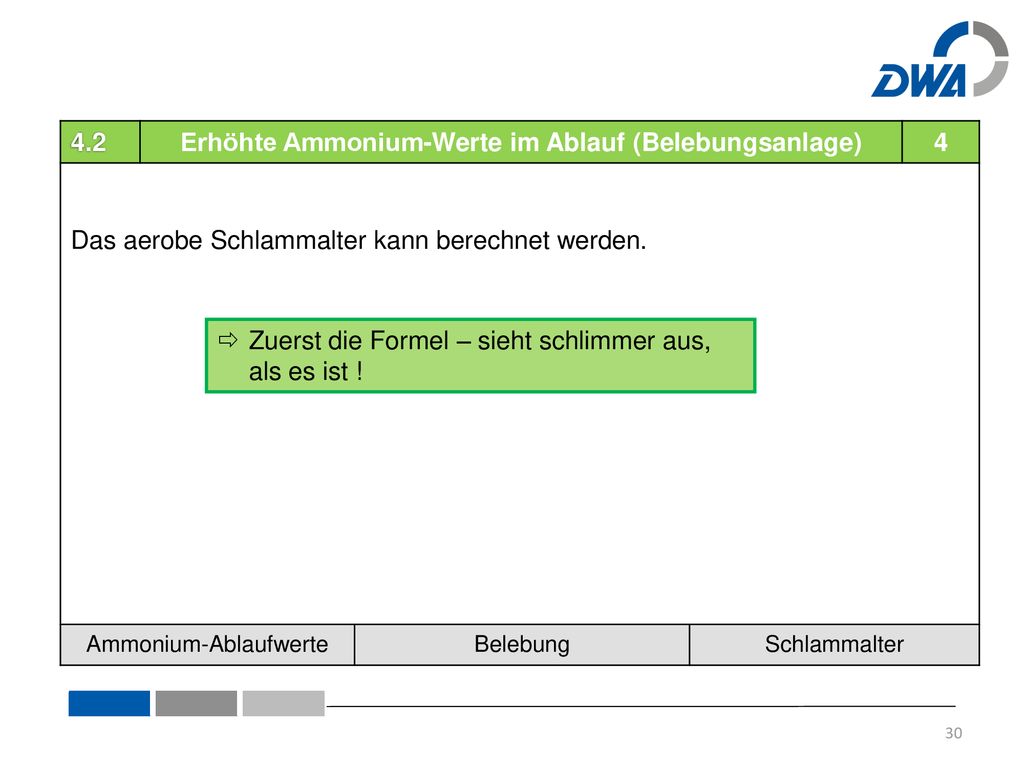 DWA

| 4.2 | Erhöhte Ammonium-Werte im Ablauf (Belebungsanlage) | 4 |
|---|---|---|

Das aerobe Schlammalter kann berechnet werden.

⇨ Zuerst die Formel – sieht schlimmer aus, als es ist !

| Ammonium-Ablaufwerte | Belebung | Schlammalter |
|---|---|---|

30